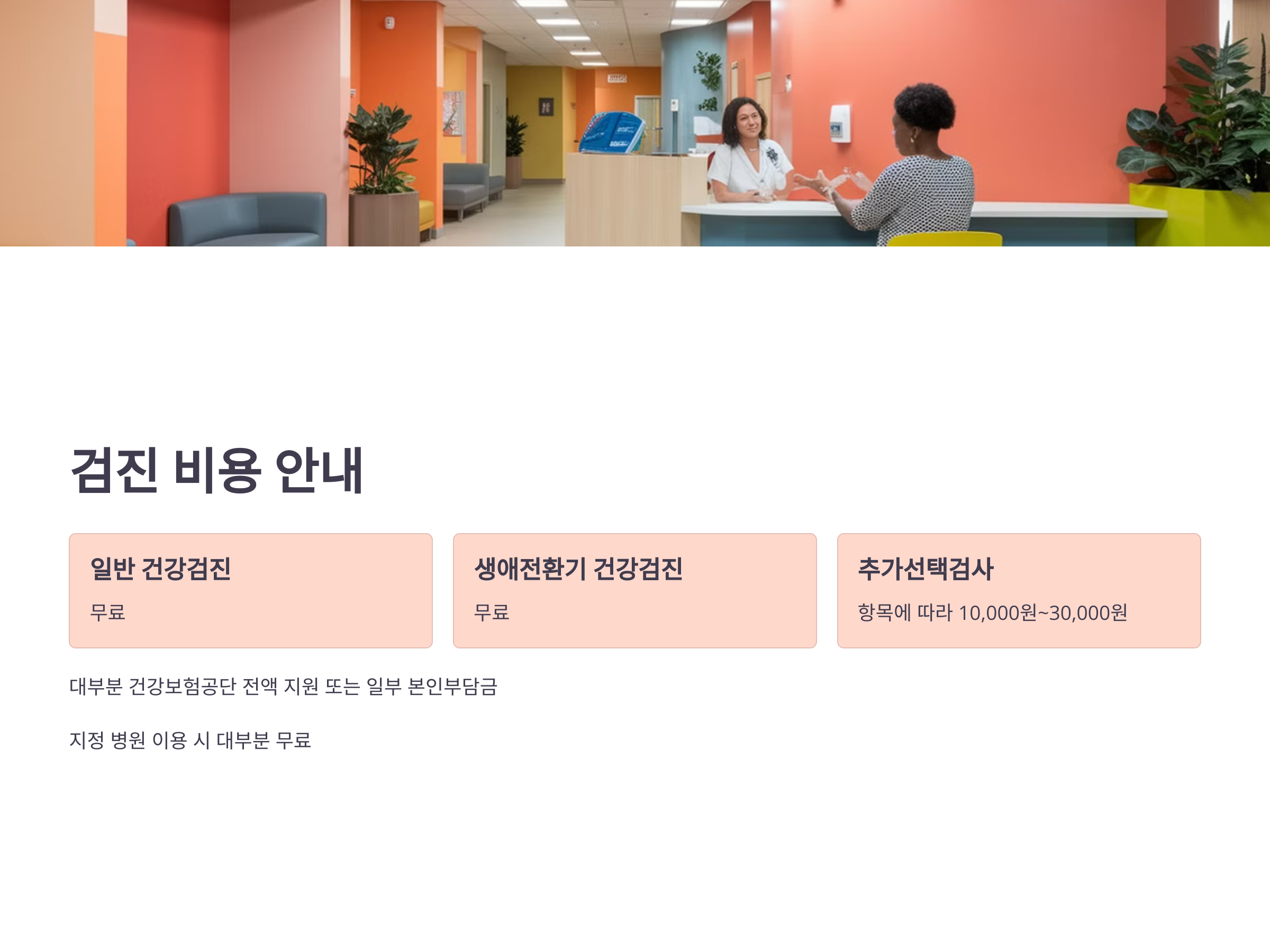 검진 비용 안내

일반 건강검진

무료

생애전환기 건강검진

무료

추가선택검사

항목에 따라 10,000원~30,000원

대부분 건강보험공단 전액 지원 또는 일부 본인부담금

지정 병원 이용 시 대부분 무료